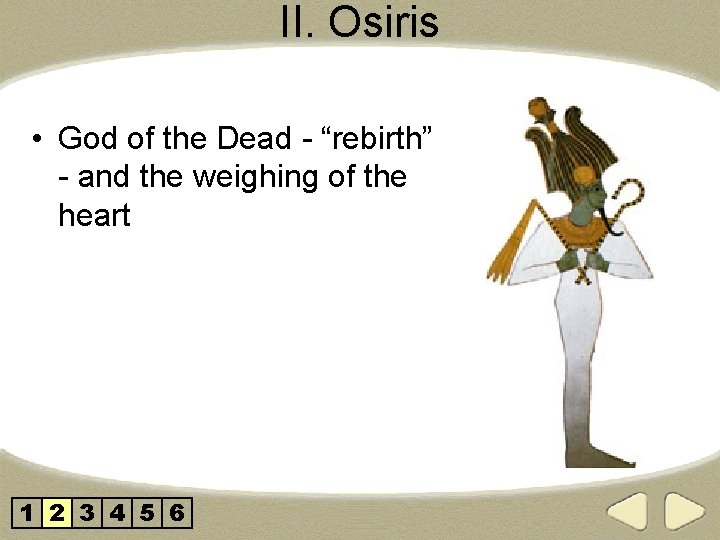 II. Osiris

• God of the Dead - “rebirth” - and the weighing of the heart

1 2 3 4 5 6